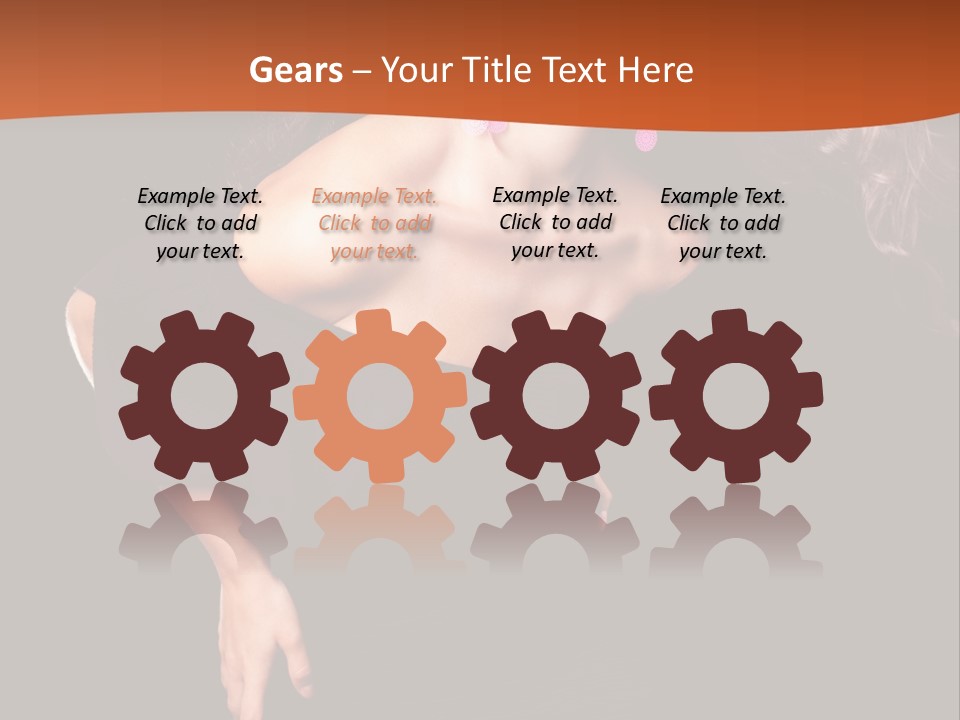 Gears – Your Title Text Here

Example Text. Click to add your text.

Example Text. Click to add your text.

Example Text. Click to add your text.

Example Text. Click to add your text.